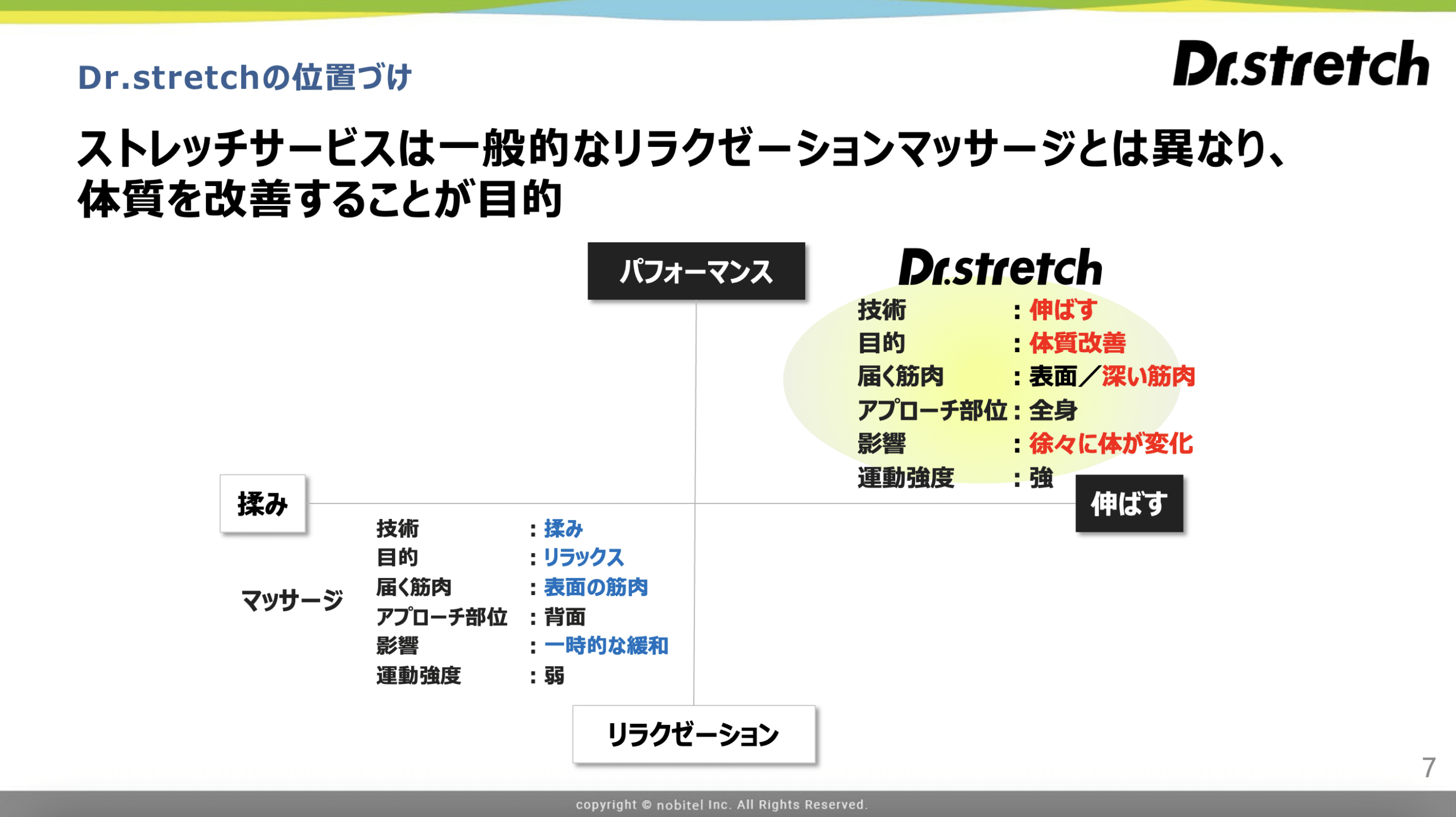 Dr.stretchの位置づけ

Dr.stretch

ストレッチサービスは一般的なリラクゼーションマッサージとは異なり、体質を改善することが目的

パフォーマンス

Dr.stretch

技術 ：伸ばす
目的 ：体質改善
届く筋肉 ：表面／深い筋肉
アプローチ部位：全身
影響 ：徐々に体が変化
運動強度 ：強

揉み

伸ばす

マッサージ

技術 ：揉み
目的 ：リラックス
届く筋肉 ：表面の筋肉
アプローチ部位 ：背面
影響 ：一時的な緩和
運動強度 ：弱

リラクゼーション

7

copyright © nobitel Inc. All Rights Reserved.